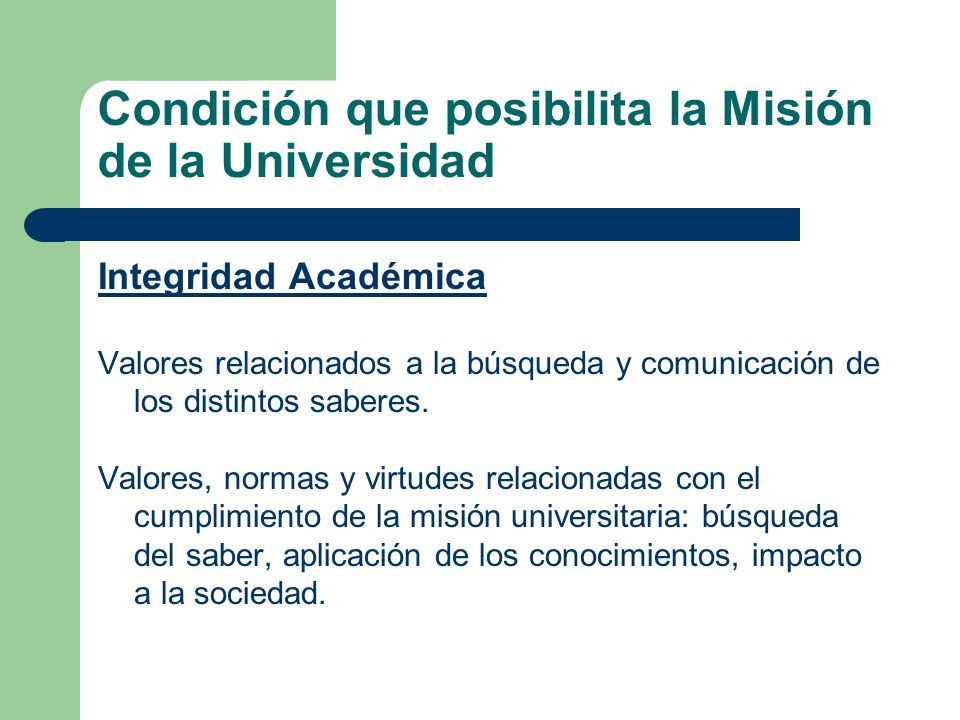 Condición que posibilita la Misión de la Universidad

Integridad Académica

Valores relacionados a la búsqueda y comunicación de los distintos saberes.

Valores, normas y virtudes relacionadas con el cumplimiento de la misión universitaria: búsqueda del saber, aplicación de los conocimientos, impacto a la sociedad.